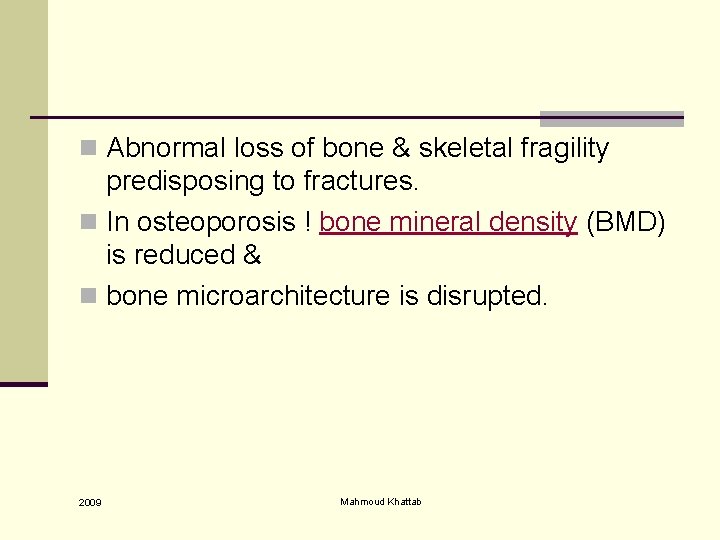 Abnormal loss of bone & skeletal fragility predisposing to fractures.

In osteoporosis ! bone mineral density (BMD) is reduced &

bone microarchitecture is disrupted.

2009

Mahmoud Khattab